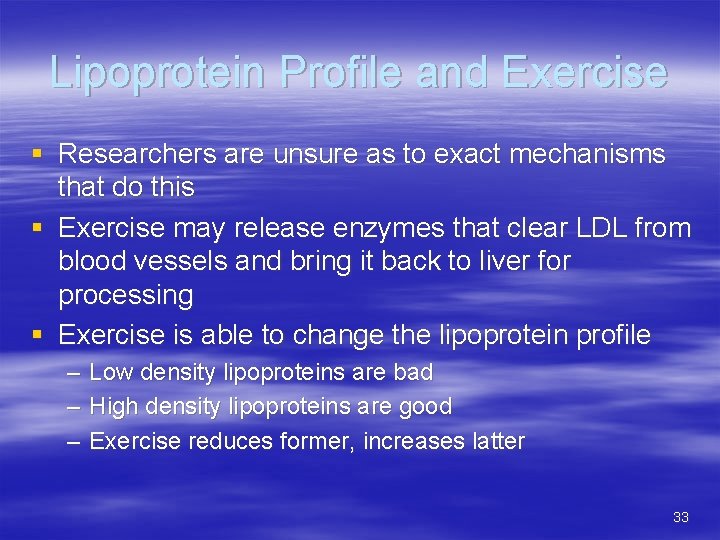 Lipoprotein Profile and Exercise

▪ Researchers are unsure as to exact mechanisms that do this
▪ Exercise may release enzymes that clear LDL from blood vessels and bring it back to liver for processing
▪ Exercise is able to change the lipoprotein profile
– Low density lipoproteins are bad
– High density lipoproteins are good
– Exercise reduces former, increases latter

33